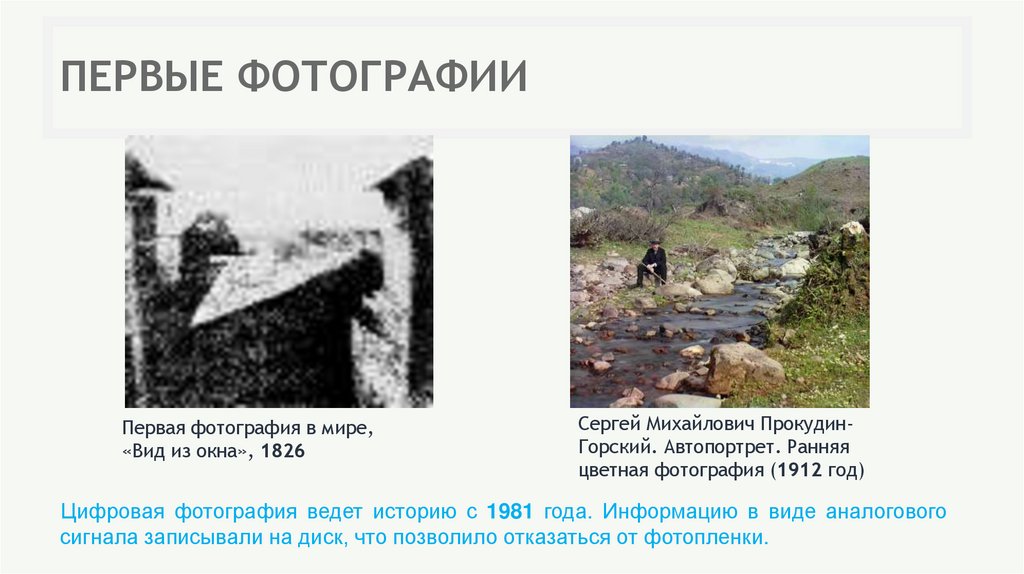 ПЕРВЫЕ ФОТОГРАФИИ

Первая фотография в мире, «Вид из окна», 1826

Сергей Михайлович Прокудин-Горский. Автопортрет. Ранняя цветная фотография (1912 год)

Цифровая фотография ведет историю с 1981 года. Информацию в виде аналогового сигнала записывали на диск, что позволило отказаться от фотопленки.